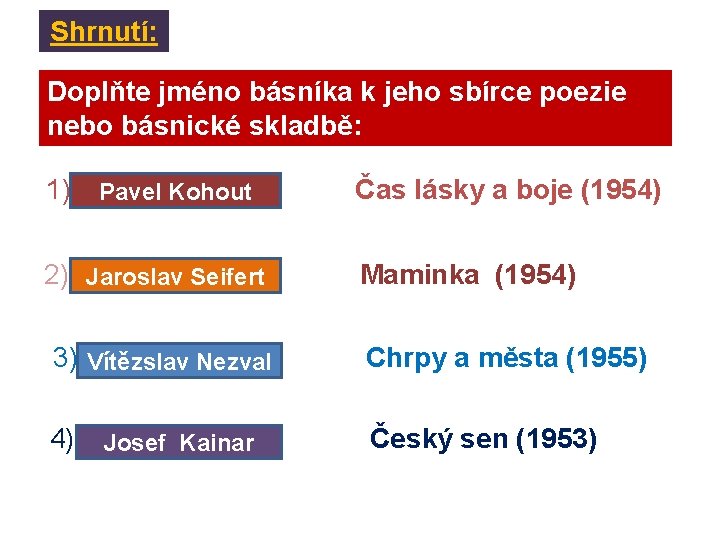 Shrnutí:

Doplňte jméno básníka k jeho sbírce poezie nebo básnické skladbě:

1) Pavel Kohout Čas lásky a boje (1954)

2) Jaroslav Seifert Maminka (1954)

3) Vítězslav Nezval Chrpy a města (1955)

4) Josef Kainar Český sen (1953)